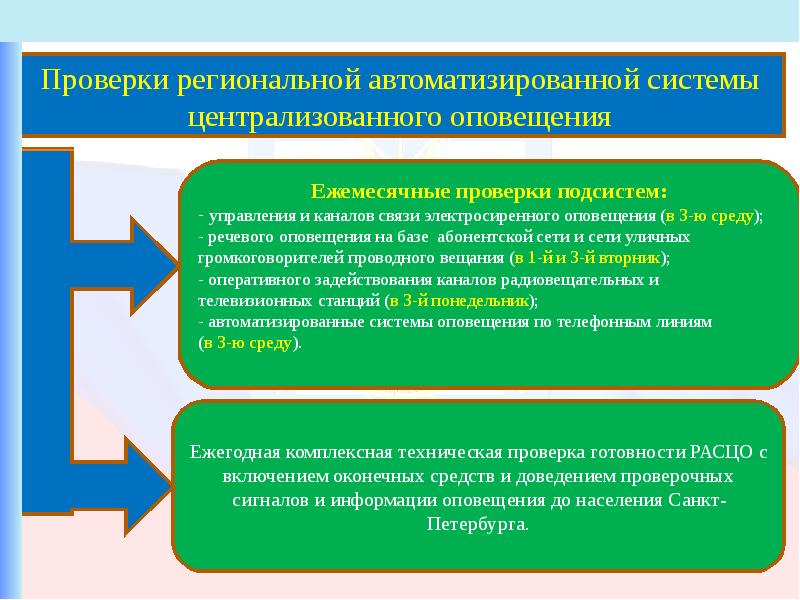 Проверки региональной автоматизированной системы централизованного оповещения

Ежемесячные проверки подсистем:
- управления и каналов связи электросиренного оповещения (в 3-ю среду);
- речевого оповещения на базе абонентской сети и сети уличных громкоговорителей проводного вещания (в 1-й и 3-й вторник);
- оперативного задействования каналов радиовещательных и телевизионных станций (в 3-й понедельник);
- автоматизированные системы оповещения по телефонным линиям (в 3-ю среду).

Ежегодная комплексная техническая проверка готовности РАСЦО с включением оконечных средств и доведением проверочных сигналов и информации оповещения до населения Санкт-Петербурга.